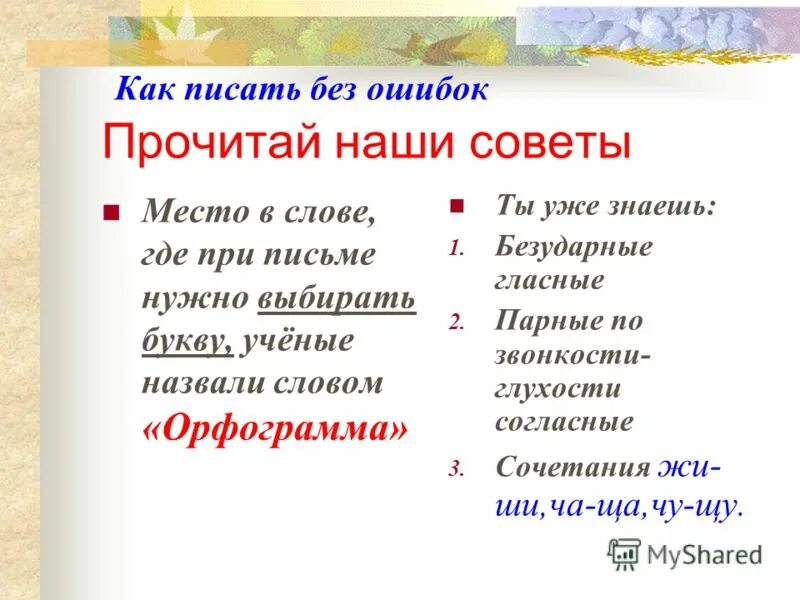 Как писать без ошибок

Прочитай наши советы

Место в слове, где при письме нужно выбирать букву, учёные назвали словом «Орфограмма»

Ты уже знаешь:

1. Безударные гласные
2. Парные по звонкости-глухости согласные
3. Сочетания жи-ши,ча-ща,чу-щу.

MyShared